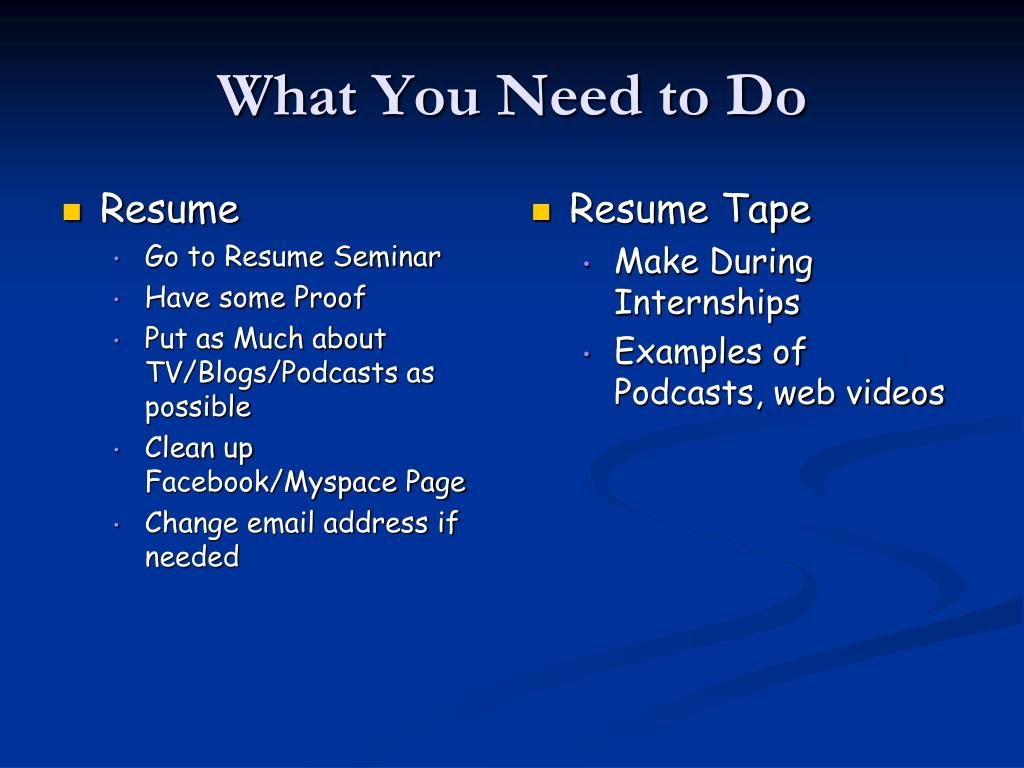 What You Need to Do

- Resume
  - Go to Resume Seminar
  - Have some Proof
  - Put as Much about TV/Blogs/Podcasts as possible
  - Clean up Facebook/Myspace Page
  - Change email address if needed

- Resume Tape
  - Make During Internships
  - Examples of Podcasts, web videos